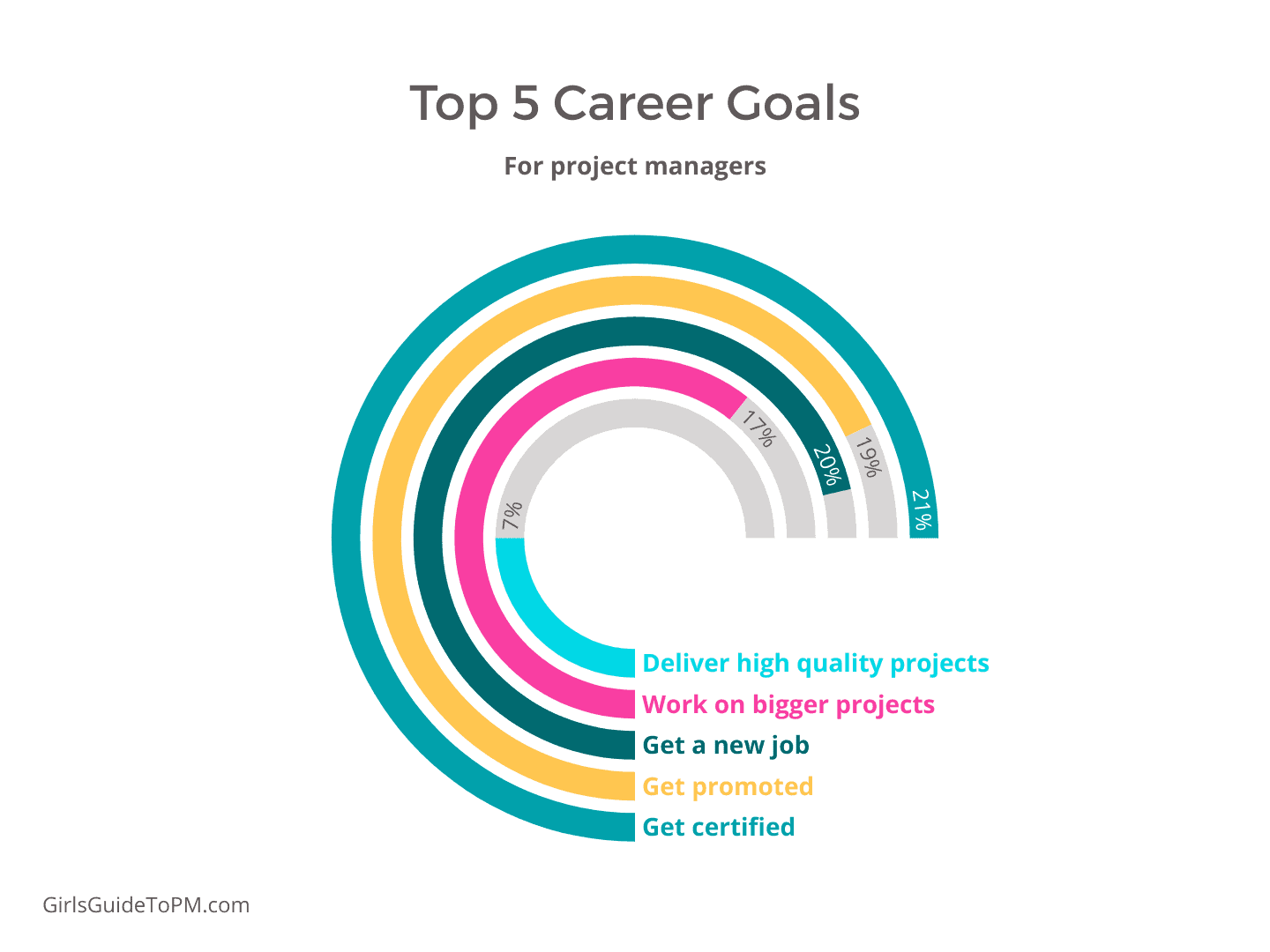 Top 5 Career Goals

For project managers

7%
17%
20%
19%
21%

Deliver high quality projects
Work on bigger projects
Get a new job
Get promoted
Get certified

GirlsGuideToPM.com